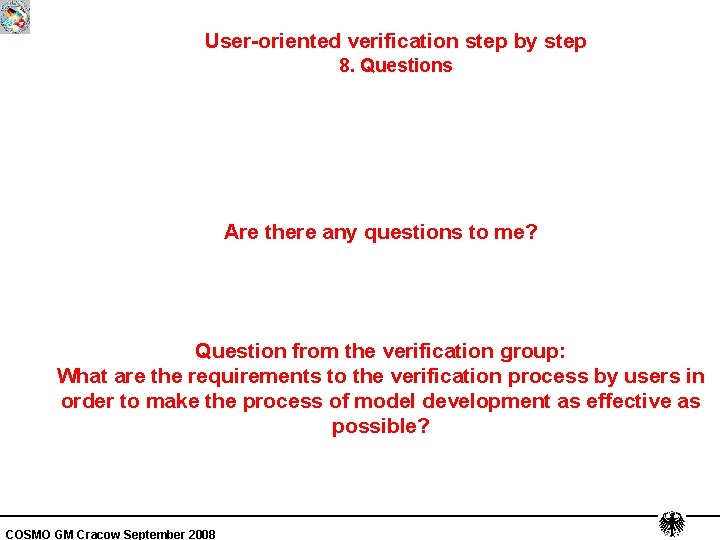 User-oriented verification step by step
8. Questions

Are there any questions to me?

Question from the verification group:
What are the requirements to the verification process by users in order to make the process of model development as effective as possible?

COSMO GM Cracow September 2008